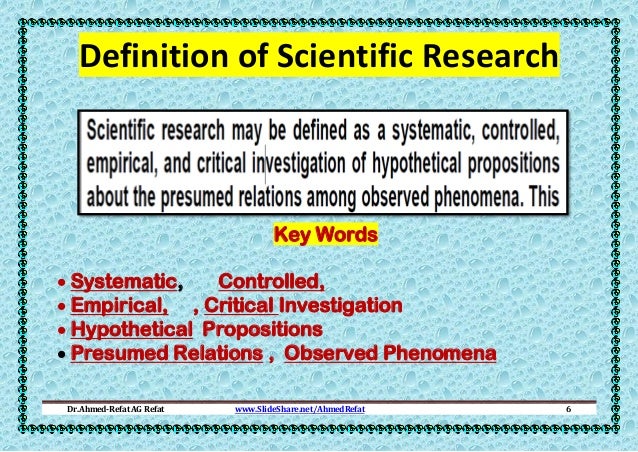 Definition of Scientific Research

Scientific research may be defined as a systematic, controlled, empirical, and critical investigation of hypothetical propositions about the presumed relations among observed phenomena. This

Key Words

• Systematic, Controlled,
• Empirical, , Critical Investigation
• Hypothetical Propositions
• Presumed Relations , Observed Phenomena

Dr.Ahmed-Refat AG Refat www.SlideShare.net/AhmedRefat 6